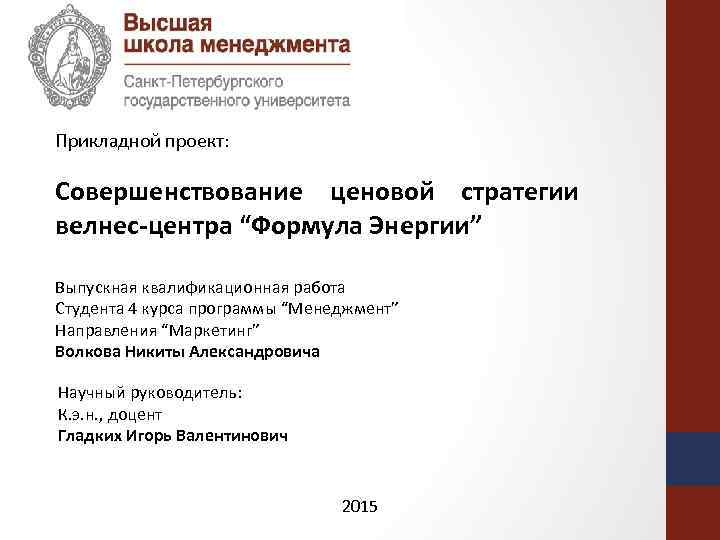 Высшая школа менеджмента
Санкт-Петербургского государственного университета

Прикладной проект:

Совершенствование ценовой стратегии велнес-центра “Формула Энергии”

Выпускная квалификационная работа
Студента 4 курса программы “Менеджмент”
Направления “Маркетинг”
Волкова Никиты Александровича

Научный руководитель:
К.э.н., доцент
Гладких Игорь Валентинович

2015